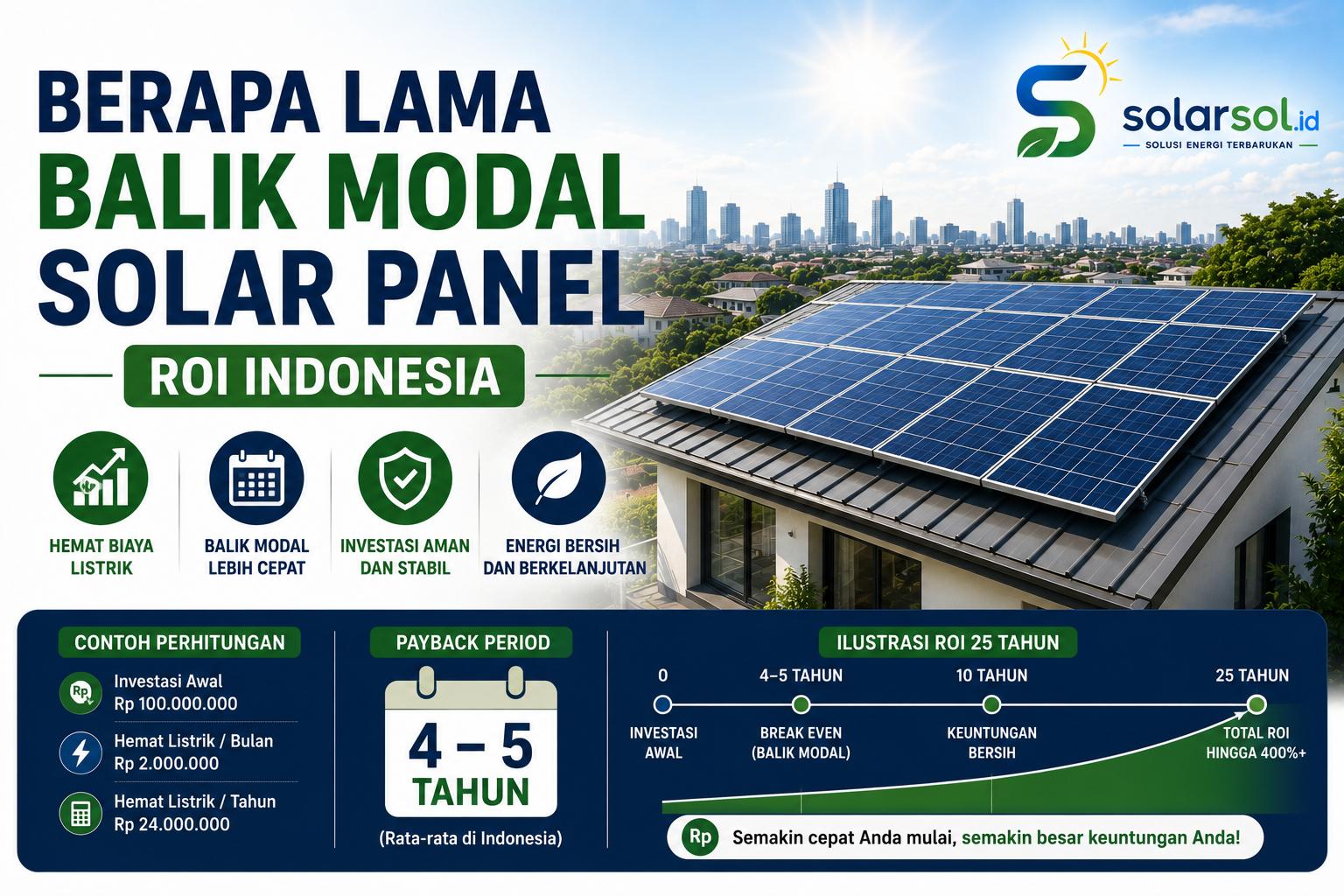 BERAPA LAMA
BALIK MODAL
SOLAR PANEL

ROI INDONESIA

solarsol.id
SOLUSI ENERGI TERBARUKAN

HEMAT BIAYA LISTRIK

BALIK MODAL LEBIH CEPAT

INVESTASI AMAN DAN STABIL

ENERGI BERSIH DAN BERKELANJUTAN

CONTOH PERHITUNGAN

Rp
Investasi Awal
Rp 100.000.000

Hemat Listrik / Bulan
Rp 2.000.000

Hemat Listrik / Tahun
Rp 24.000.000

PAYBACK PERIOD

4 – 5
TAHUN

(Rata-rata di Indonesia)

ILUSTRASI ROI 25 TAHUN

0
INVESTASI AWAL

4–5 TAHUN
BREAK EVEN (BALIK MODAL)

10 TAHUN
KEUNTUNGAN BERSIH

25 TAHUN
TOTAL ROI HINGGA 400%+

Rp
Semakin cepat Anda mulai, semakin besar keuntungan Anda!